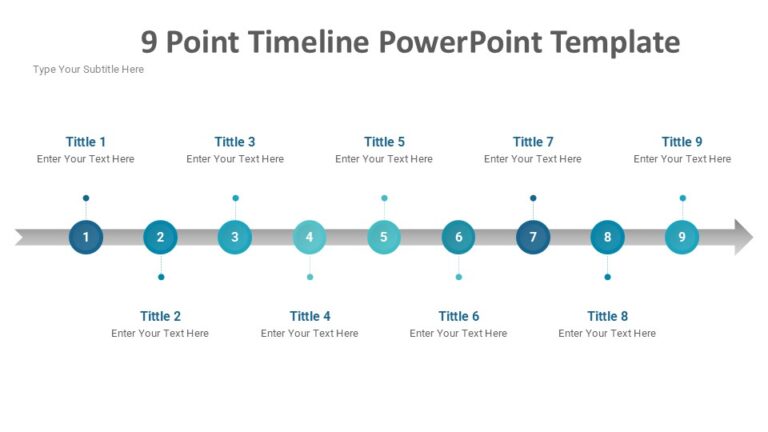 9 Point Timeline PowerPoint Template

Type Your Subtitle Here

Tittle 1
Enter Your Text Here

Tittle 3
Enter Your Text Here

Tittle 5
Enter Your Text Here

Tittle 7
Enter Your Text Here

Tittle 9
Enter Your Text Here

1 2 3 4 5 6 7 8 9

Tittle 2
Enter Your Text Here

Tittle 4
Enter Your Text Here

Tittle 6
Enter Your Text Here

Tittle 8
Enter Your Text Here